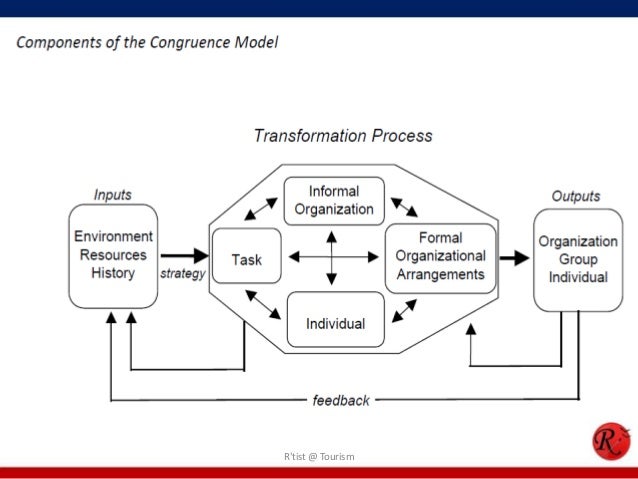 Components of the Congruence Model

Transformation Process

Inputs

Environment
Resources
History

strategy

Task

Informal Organization

Formal Organizational Arrangements

Individual

Outputs

Organization
Group
Individual

feedback

R'tist @ Tourism

R